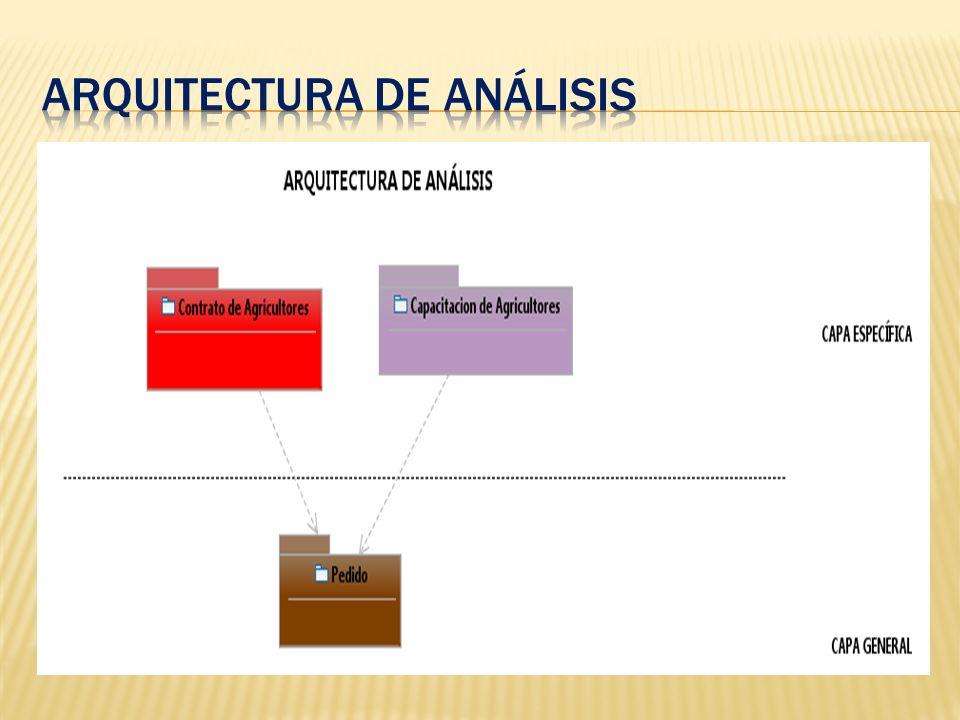 ARQUITECTURA DE ANÁLISIS

ARQUITECTURA DE ANÁLISIS

Contrato de Agricultores

Capacitacion de Agricultores

CAPA ESPECÍFICA

Pedido

CAPA GENERAL